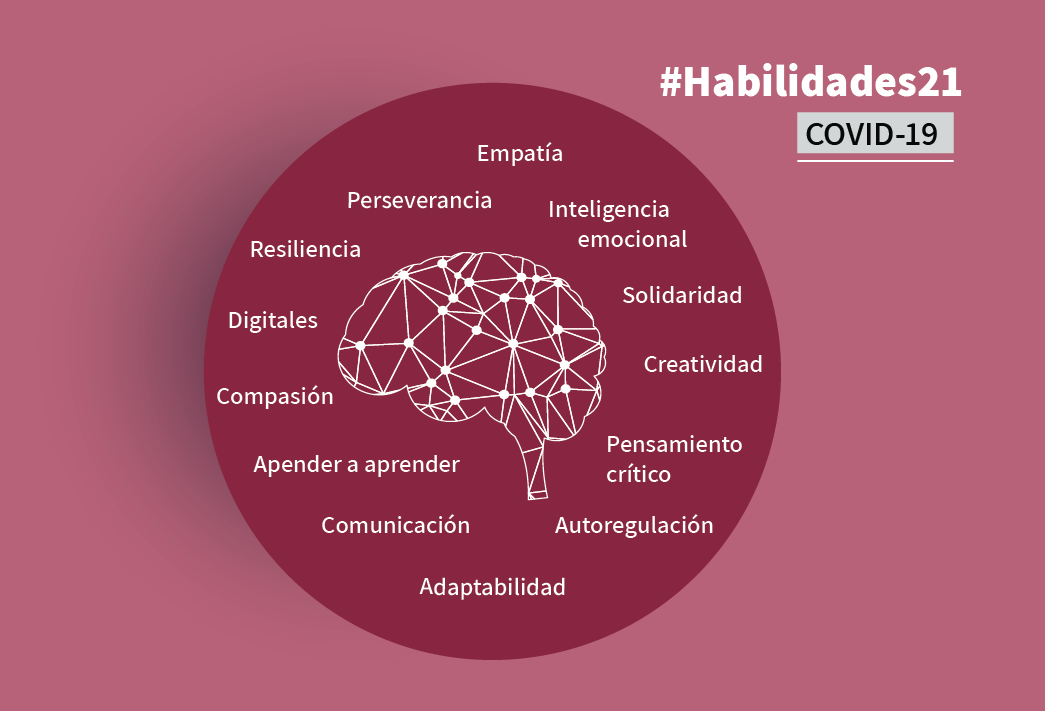 #Habilidades21

COVID-19

Empatía

Perseverancia

Inteligencia emocional

Resiliencia

Solidaridad

Digitales

Creatividad

Compasión

Pensamiento crítico

Apender a aprender

Comunicación

Autoregulación

Adaptabilidad